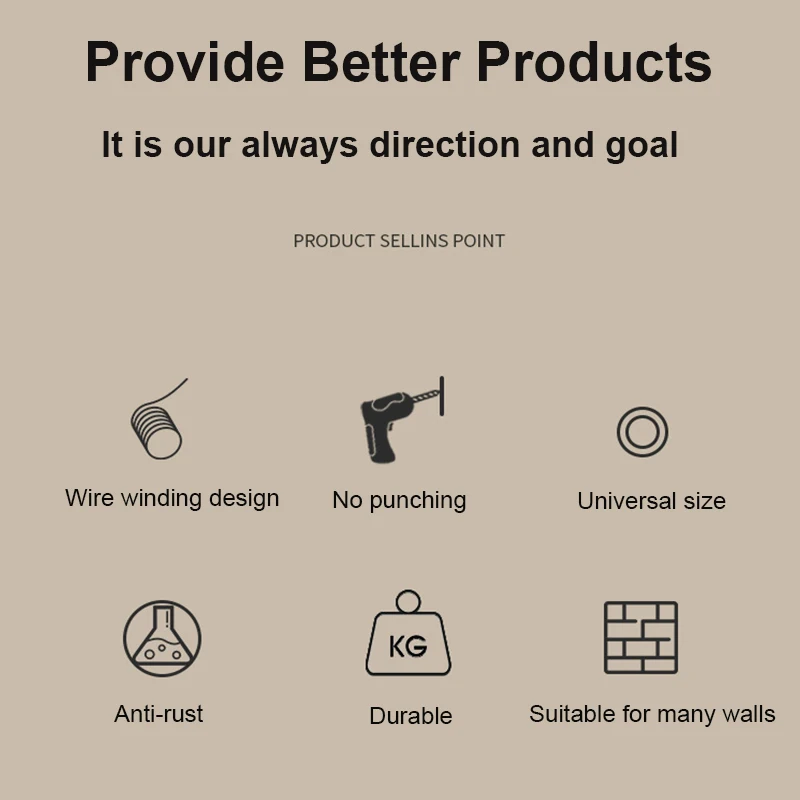 Provide Better Products

It is our always direction and goal

PRODUCT SELLINS POINT

Wire winding design

No punching

Universal size

Anti-rust

KG

Durable

Suitable for many walls